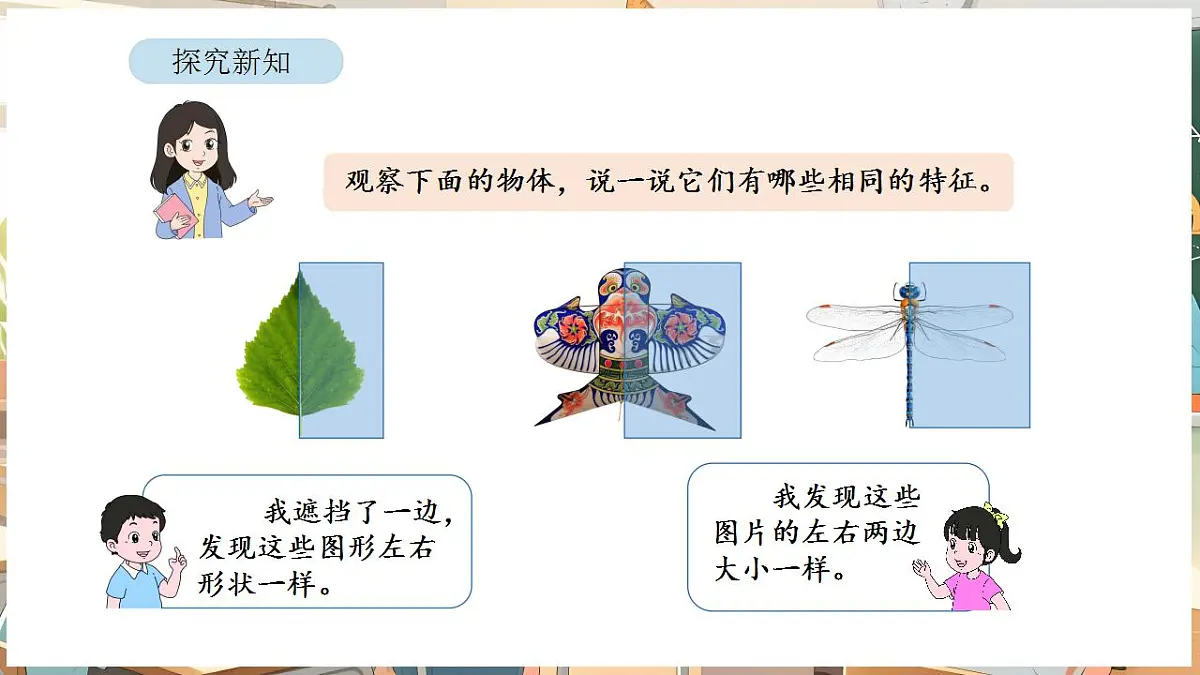 探究新知

观察下面的物体，说一说它们有哪些相同的特征。

我遮挡了一边，发现这些图形左右形状一样。

我发现这些图片的左右两边大小一样。